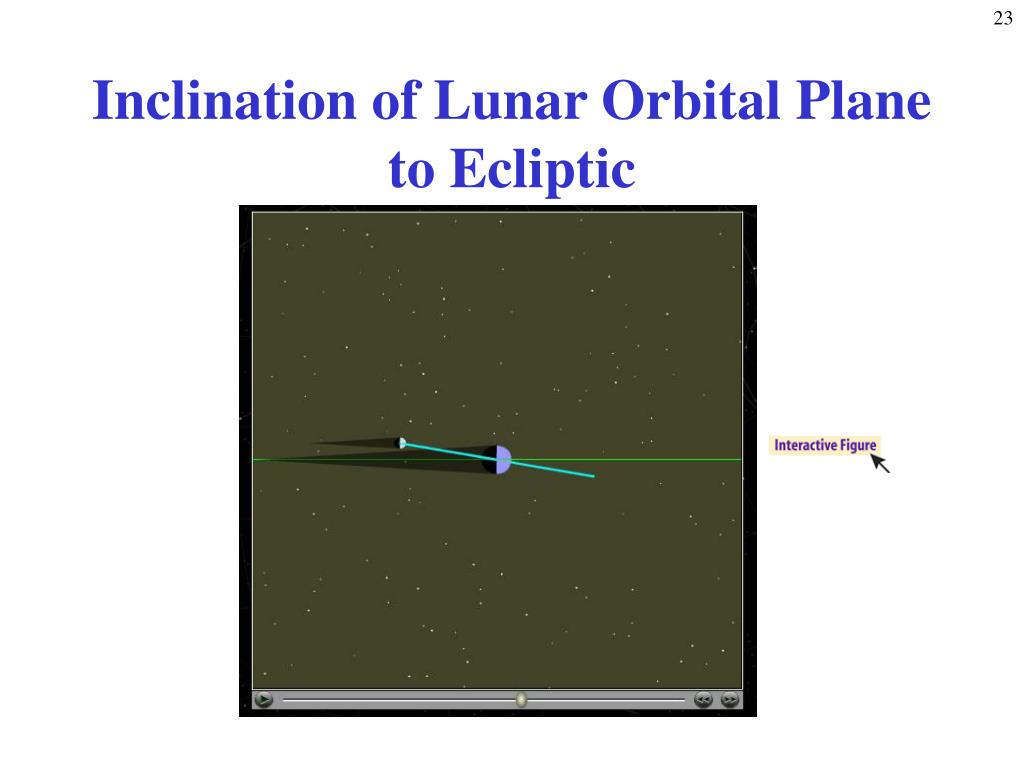 23

Inclination of Lunar Orbital Plane to Ecliptic

Interactive Figure